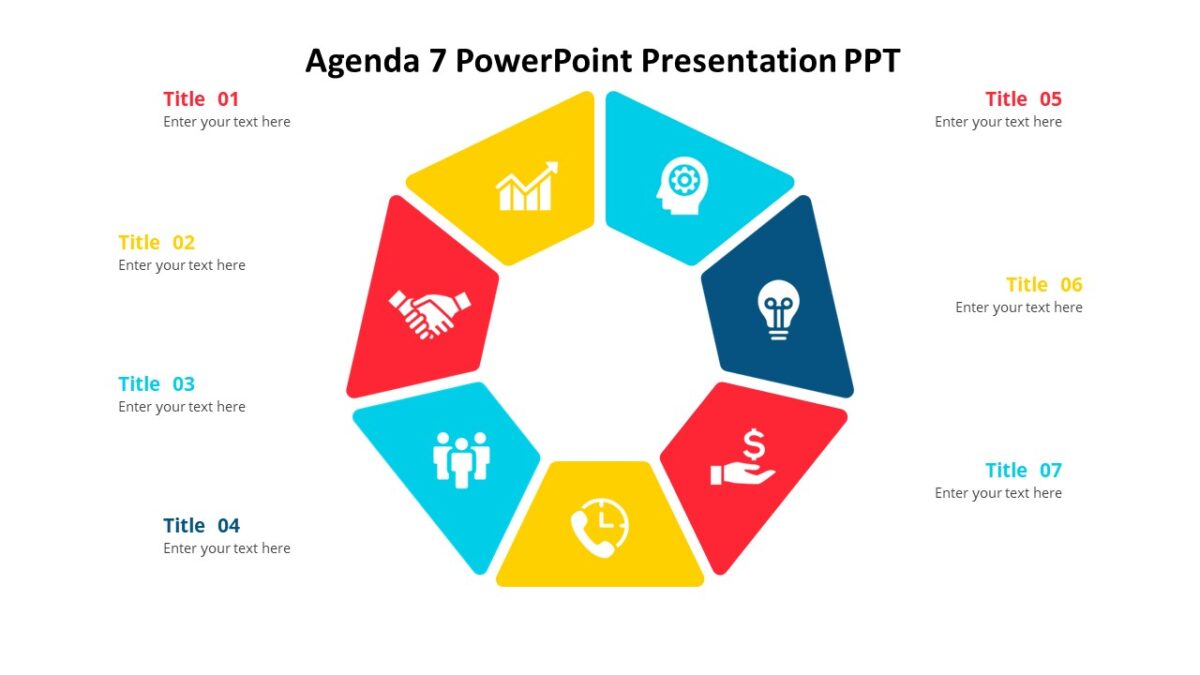 Agenda 7 PowerPoint Presentation PPT

Title 01
Enter your text here

Title 02
Enter your text here

Title 03
Enter your text here

Title 04
Enter your text here

Title 05
Enter your text here

Title 06
Enter your text here

Title 07
Enter your text here